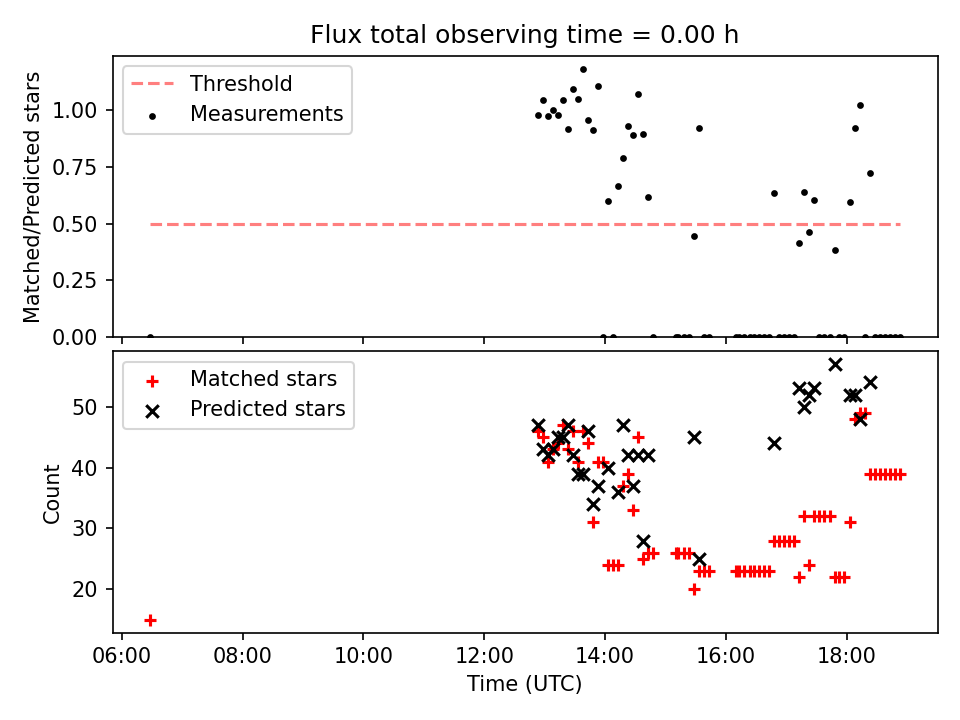 Flux total observing time = 0.00 h

Threshold
Measurements

Matched/Predicted stars

1.00
0.75
0.50
0.25
0.00

Matched stars
Predicted stars

Count

50
40
30
20

06:00
08:00
10:00
12:00
14:00
16:00
18:00

Time (UTC)